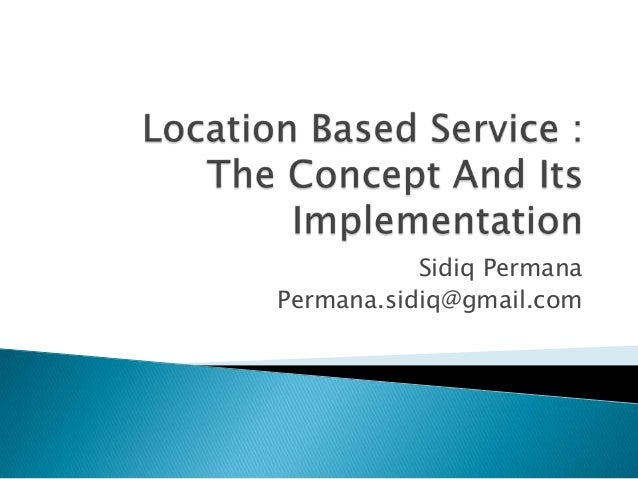 Location Based Service : The Concept And Its Implementation

Sidiq Permana
Permana.sidiq@gmail.com